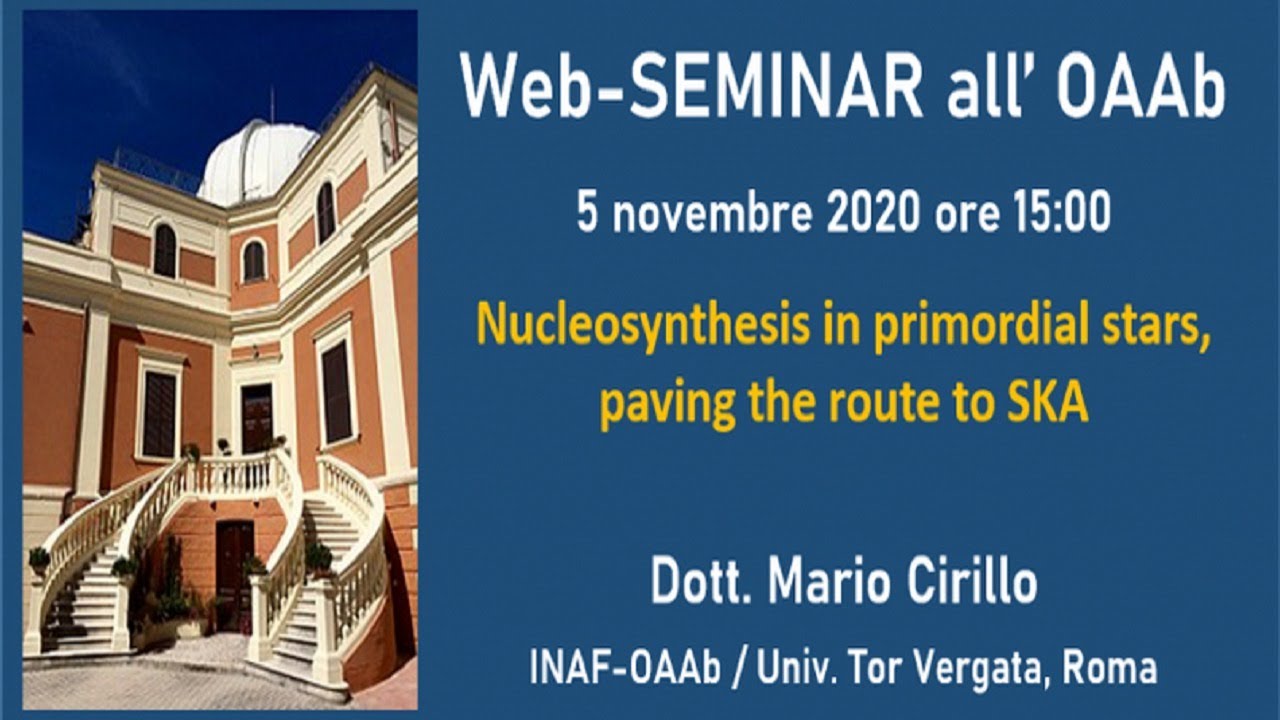 Web-SEMINAR all' OAAb

5 novembre 2020 ore 15:00

Nucleosynthesis in primordial stars, paving the route to SKA

Dott. Mario Cirillo

INAF-OAAb / Univ. Tor Vergata, Roma